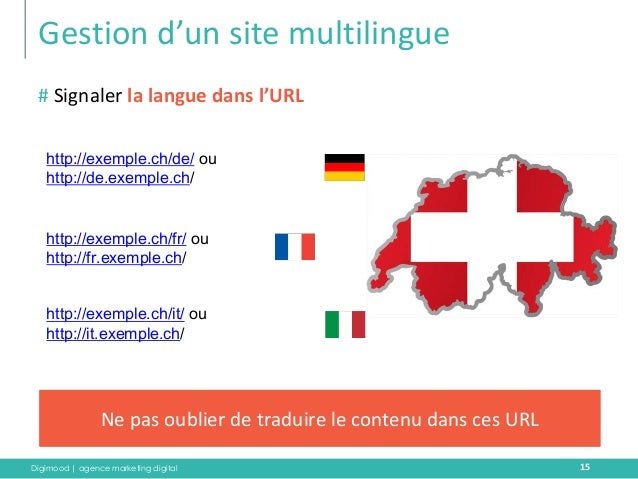 Gestion d’un site multilingue

# Signaler la langue dans l’URL

http://exemple.ch/de/ ou
http://de.exemple.ch/

http://exemple.ch/fr/ ou
http://fr.exemple.ch/

http://exemple.ch/it/ ou
http://it.exemple.ch/

Ne pas oublier de traduire le contenu dans ces URL

Digimood | agence marketing digital

15